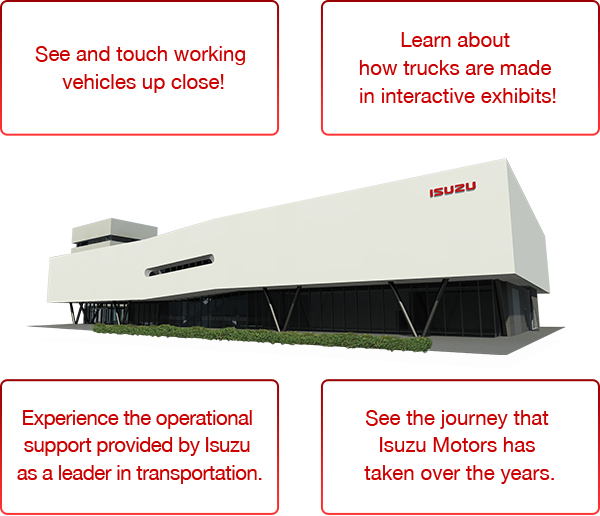 See and touch working vehicles up close!

Learn about how trucks are made in interactive exhibits!

ISUZU

Experience the operational support provided by Isuzu as a leader in transportation.

See the journey that Isuzu Motors has taken over the years.